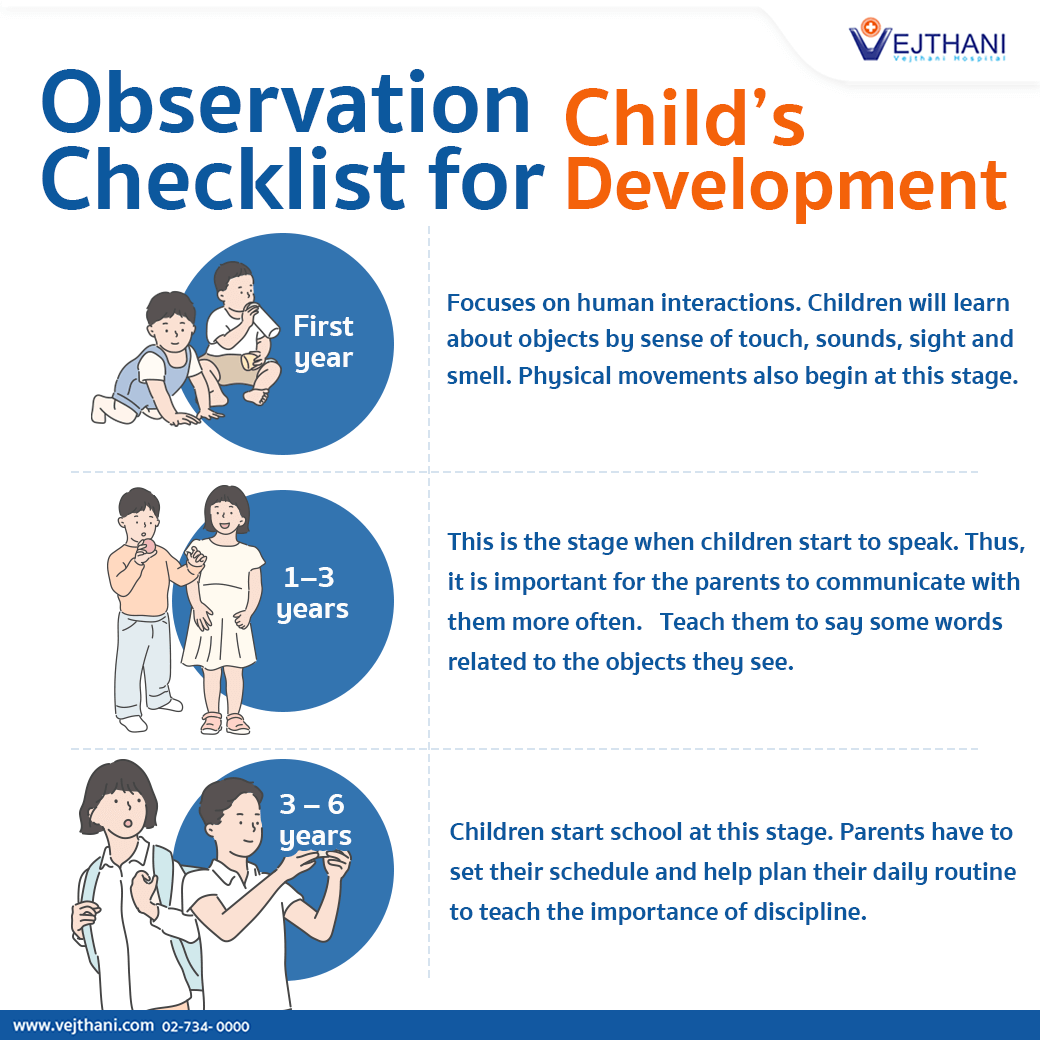 VEJTHANI
Vejthani Hospital

Observation Checklist for Child's Development

First year

Focuses on human interactions. Children will learn about objects by sense of touch, sounds, sight and smell. Physical movements also begin at this stage.

1–3 years

This is the stage when children start to speak. Thus, it is important for the parents to communicate with them more often. Teach them to say some words related to the objects they see.

3 – 6 years

Children start school at this stage. Parents have to set their schedule and help plan their daily routine to teach the importance of discipline.

www.vejthani.com 02-734- 0000